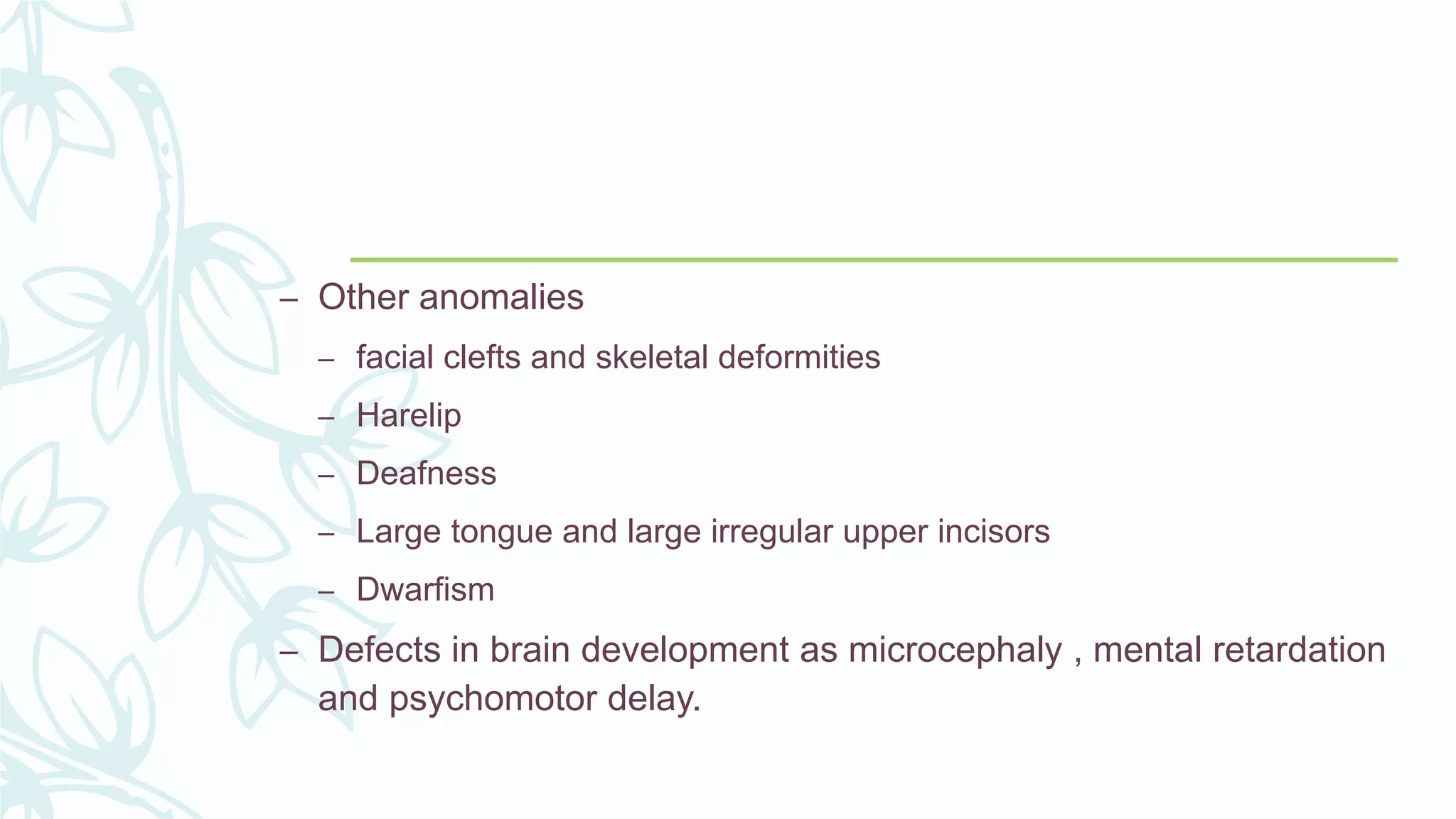 – Other anomalies

– facial clefts and skeletal deformities

– Harelip

– Deafness

– Large tongue and large irregular upper incisors

– Dwarfism

– Defects in brain development as microcephaly , mental retardation and psychomotor delay.